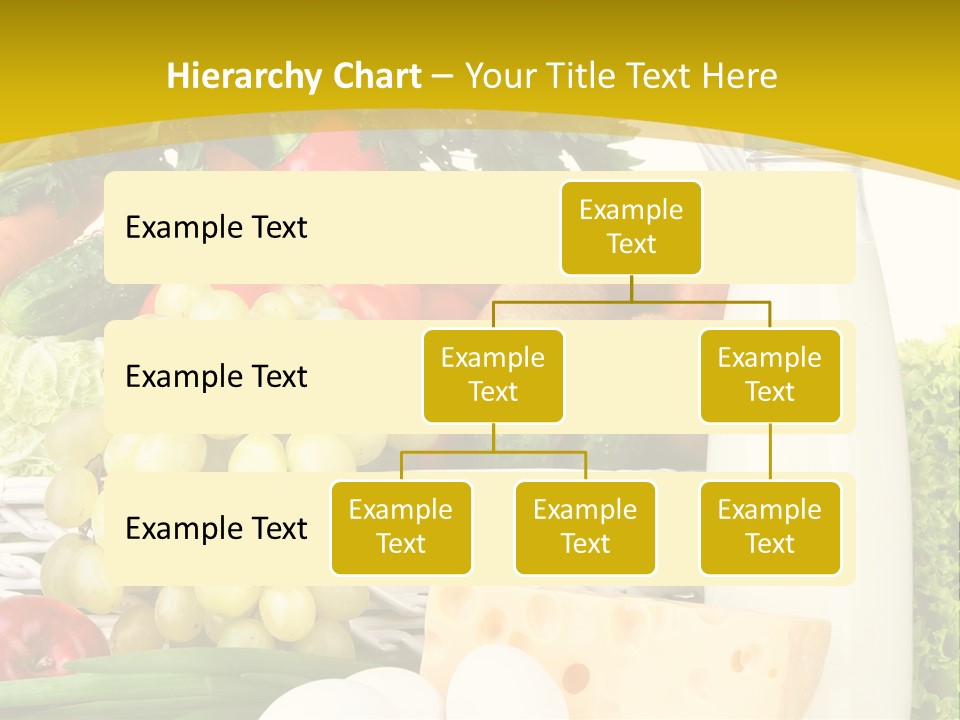 Hierarchy Chart – Your Title Text Here

Example Text

Example Text

Example Text

Example Text

Example Text

Example Text

Example Text

Example Text

Example Text